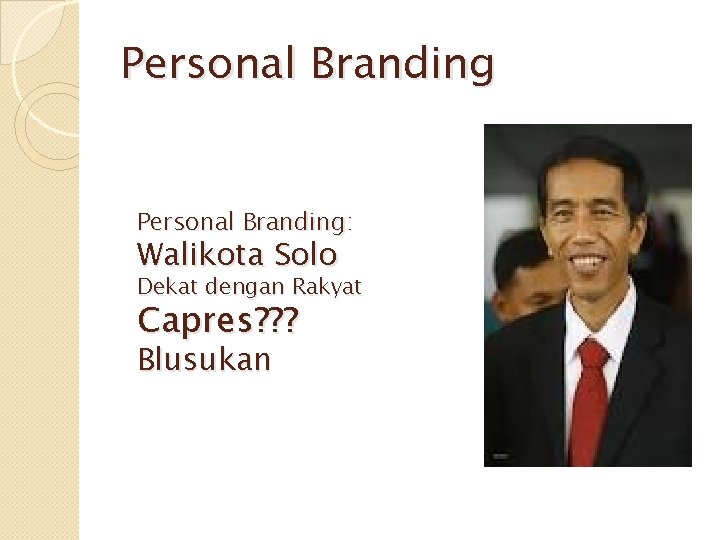 Personal Branding

Personal Branding:
Walikota Solo
Dekat dengan Rakyat
Capres???
Blusukan